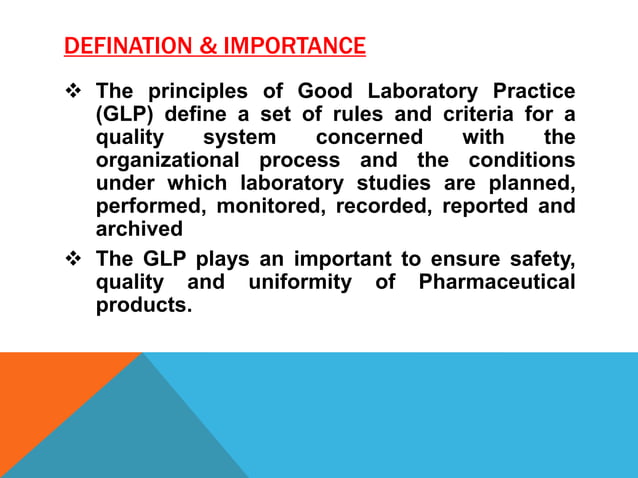 DEFINATION & IMPORTANCE

❖ The principles of Good Laboratory Practice (GLP) define a set of rules and criteria for a quality system concerned with the organizational process and the conditions under which laboratory studies are planned, performed, monitored, recorded, reported and archived

❖ The GLP plays an important to ensure safety, quality and uniformity of Pharmaceutical products.